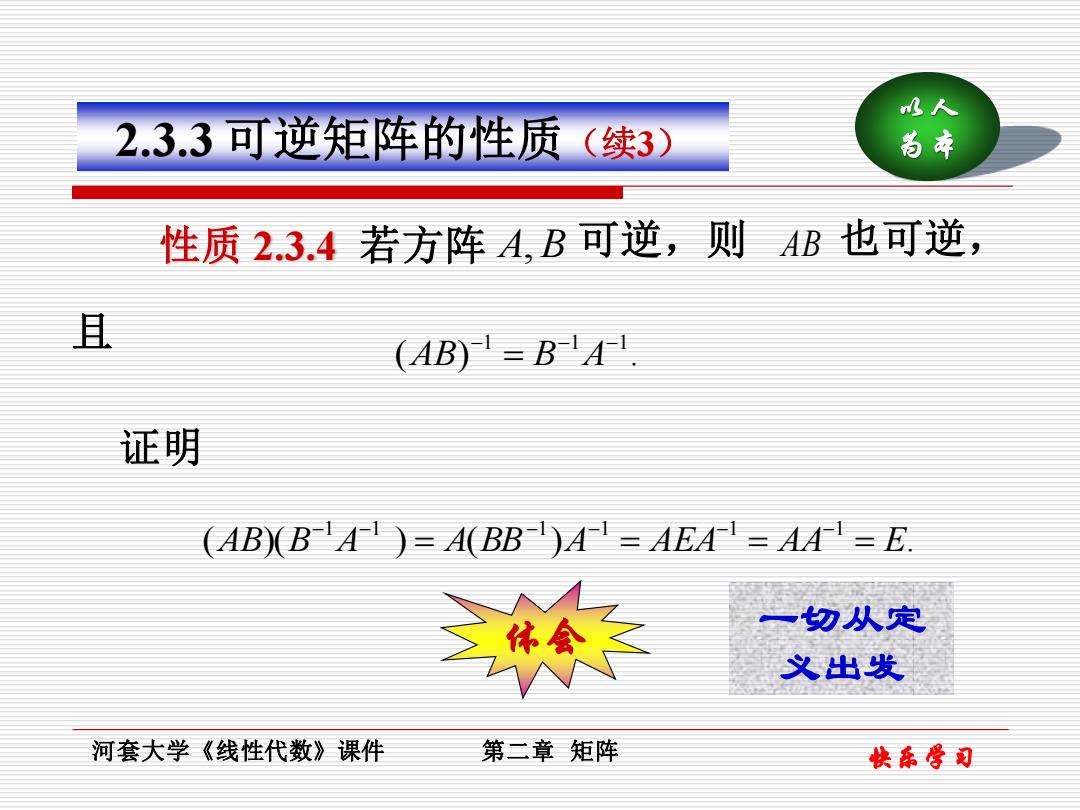 2.3.3 可逆矩阵的性质（续3）

以人为本

性质 2.3.4 若方阵 $A, B$ 可逆，则 $AB$ 也可逆，且

$(AB)^{-1} = B^{-1}A^{-1}.$

证明

$(AB)(B^{-1}A^{-1}) = A(BB^{-1})A^{-1} = AEA^{-1} = AA^{-1} = E.$

体会

一切从定义出发

河套大学《线性代数》课件　第二章 矩阵　快乐学习